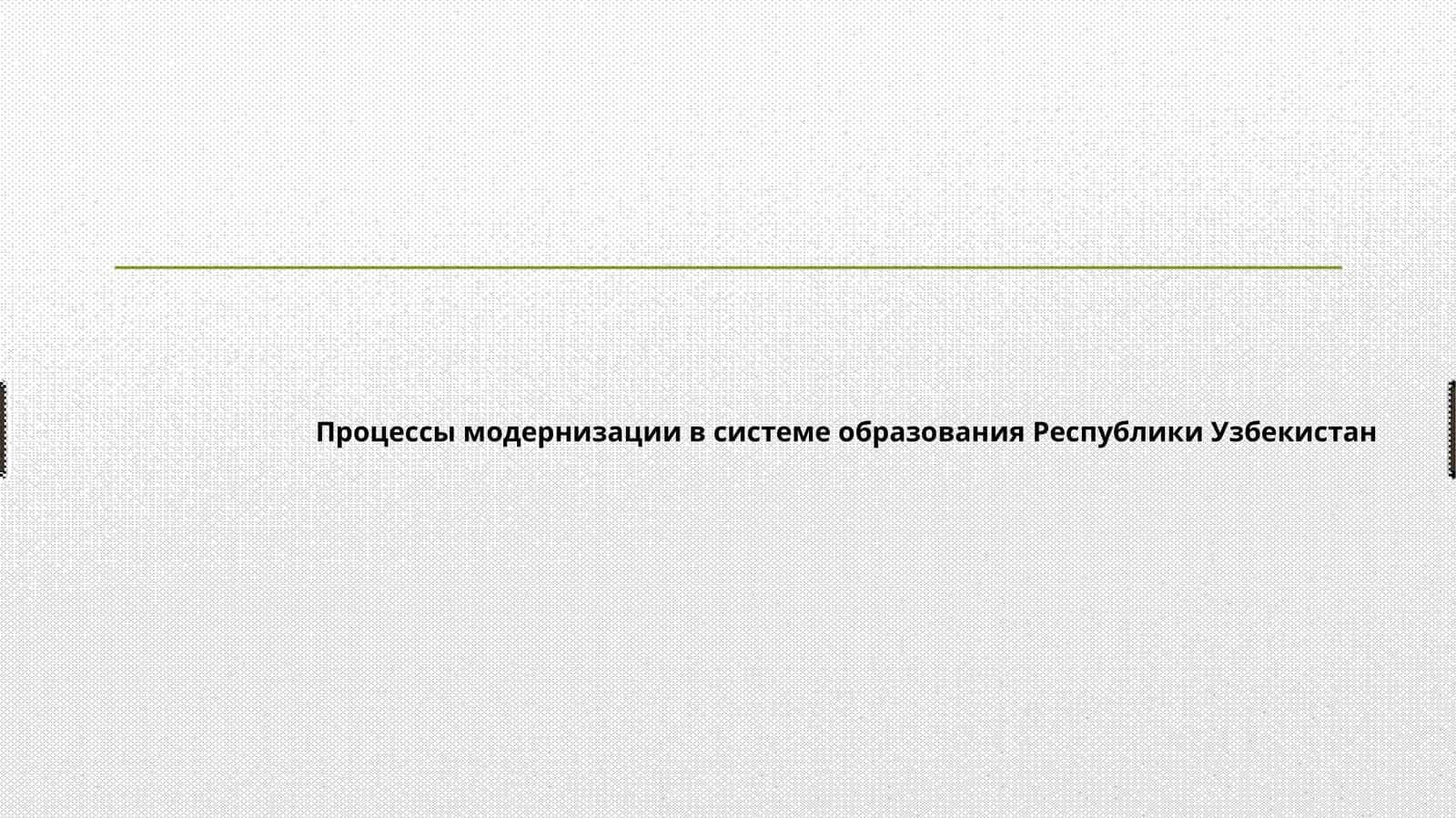 Процессы модернизации в системе образования Республики Узбекистан